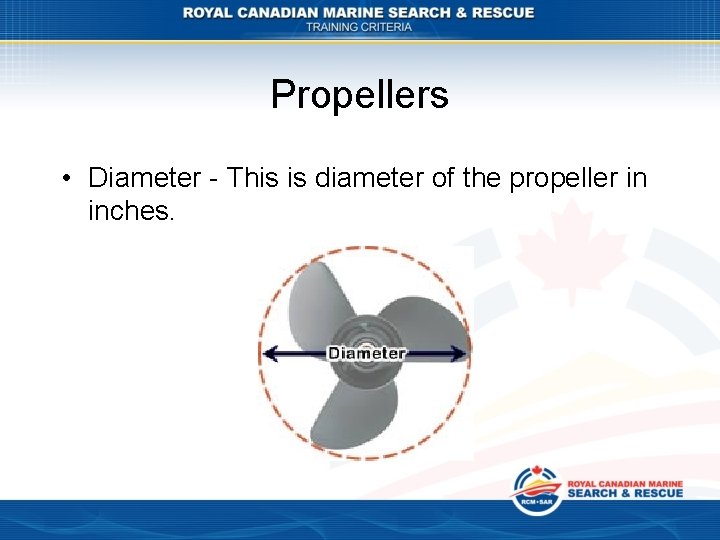 ROYAL CANADIAN MARINE SEARCH & RESCUE
TRAINING CRITERIA

Propellers

• Diameter - This is diameter of the propeller in inches.

Diameter

RCM•SAR
ROYAL CANADIAN MARINE
SEARCH & RESCUE